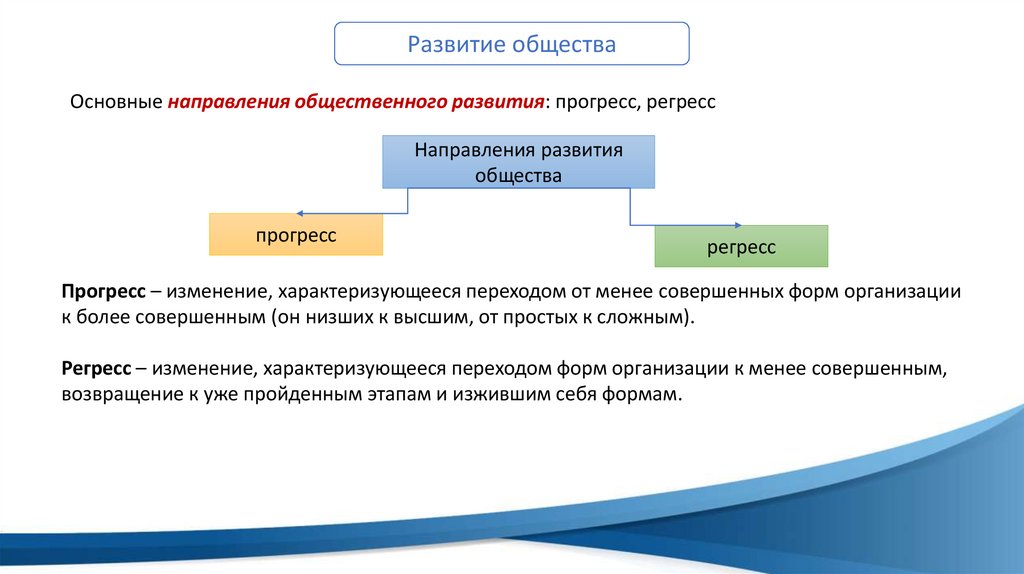 Развитие общества

Основные направления общественного развития: прогресс, регресс

Направления развития общества

прогресс

регресс

Прогресс – изменение, характеризующееся переходом от менее совершенных форм организации к более совершенным (он низших к высшим, от простых к сложным).

Регресс – изменение, характеризующееся переходом форм организации к менее совершенным, возвращение к уже пройденным этапам и изжившим себя формам.